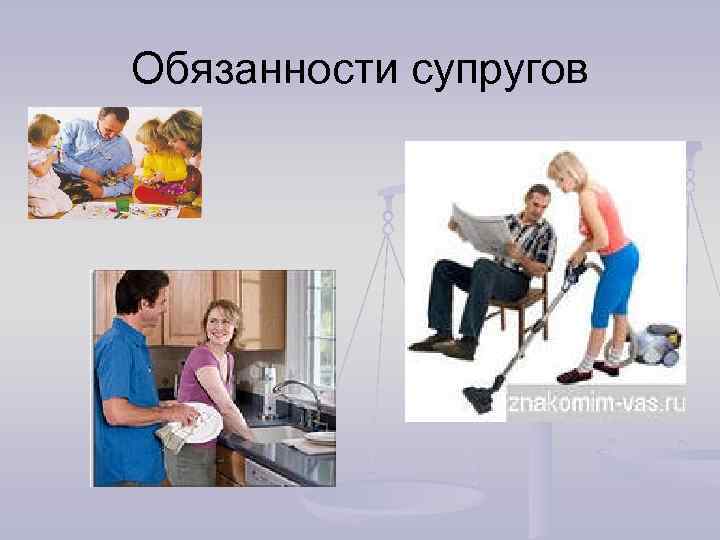 Обязанности супругов

znakomim-vas.ru